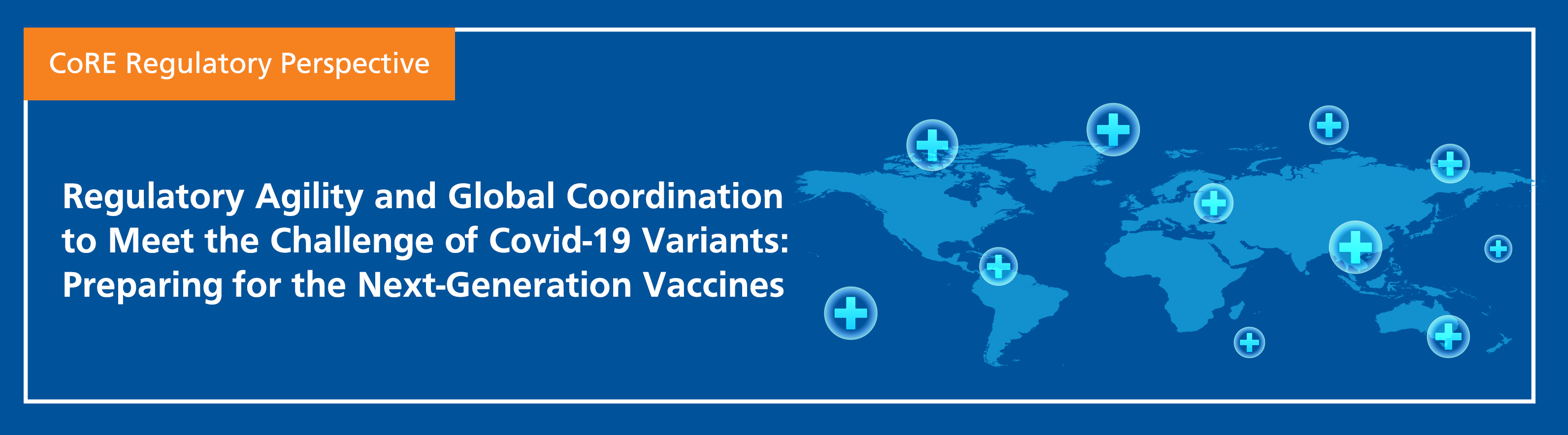 CoRE Regulatory Perspective

Regulatory Agility and Global Coordination to Meet the Challenge of Covid-19 Variants: Preparing for the Next-Generation Vaccines